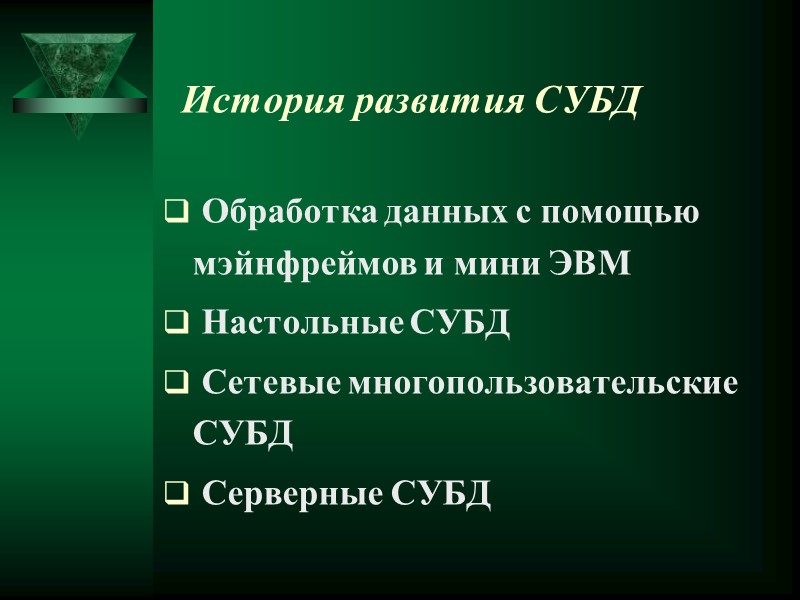 История развития СУБД

❑ Обработка данных с помощью мэйнфреймов и мини ЭВМ

❑ Настольные СУБД

❑ Сетевые многопользовательские СУБД

❑ Серверные СУБД